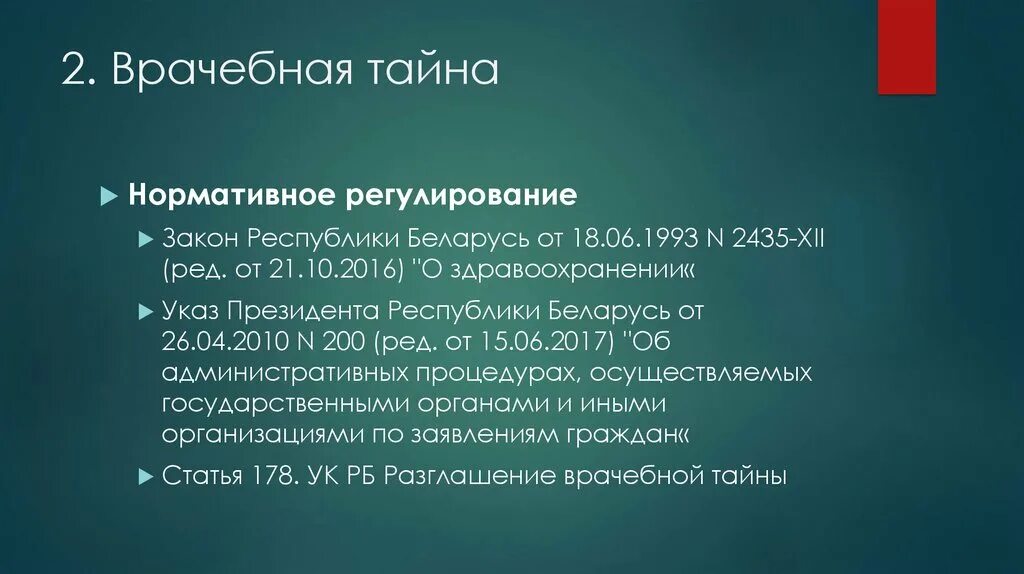 2. Врачебная тайна

Нормативное регулирование

Закон Республики Беларусь от 18.06.1993 N 2435-XII (ред. от 21.10.2016) "О здравоохранении«

Указ Президента Республики Беларусь от 26.04.2010 N 200 (ред. от 15.06.2017) "Об административных процедурах, осуществляемых государственными органами и иными организациями по заявлениям граждан«

Статья 178. УК РБ Разглашение врачебной тайны